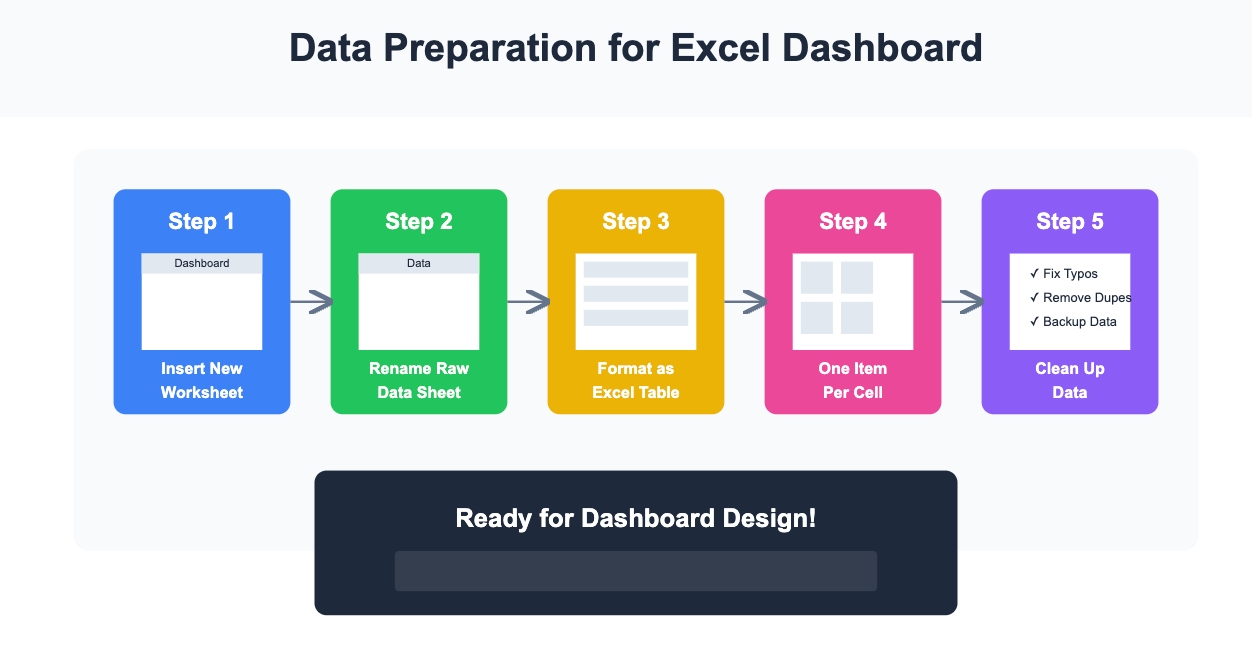 Data Preparation for Excel Dashboard

Step 1

Dashboard

Insert New Worksheet

Step 2

Data

Rename Raw Data Sheet

Step 3

Format as Excel Table

Step 4

One Item Per Cell

Step 5

✓ Fix Typos
✓ Remove Dupes
✓ Backup Data

Clean Up Data

Ready for Dashboard Design!